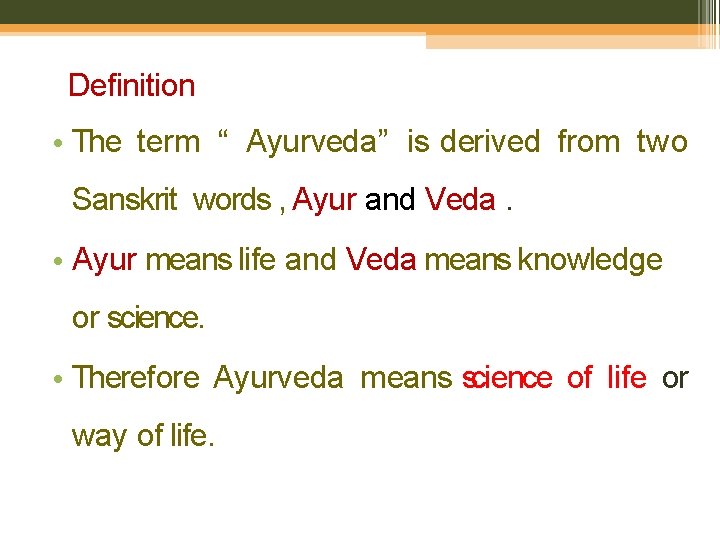 Definition

• The term “ Ayurveda” is derived from two Sanskrit words , Ayur and Veda .

• Ayur means life and Veda means knowledge or science.

• Therefore Ayurveda means science of life or way of life.